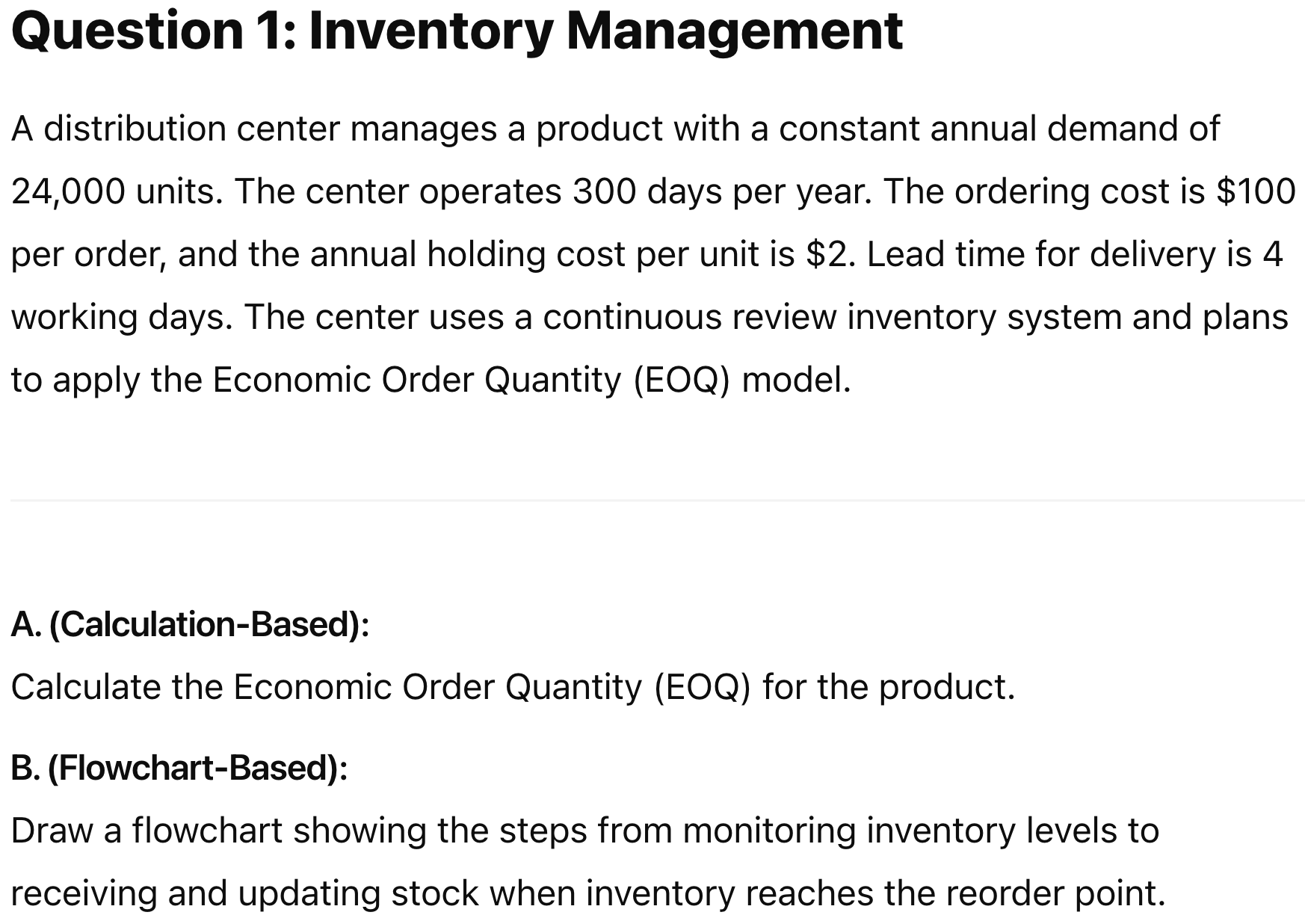 Question 1: Inventory Management

A distribution center manages a product with a constant annual demand of 24,000 units. The center operates 300 days per year. The ordering cost is \$100 per order, and the annual holding cost per unit is \$2. Lead time for delivery is 4 working days. The center uses a continuous review inventory system and plans to apply the Economic Order Quantity (EOQ) model.

A. (Calculation-Based):
Calculate the Economic Order Quantity (EOQ) for the product.

B. (Flowchart-Based):
Draw a flowchart showing the steps from monitoring inventory levels to receiving and updating stock when inventory reaches the reorder point.